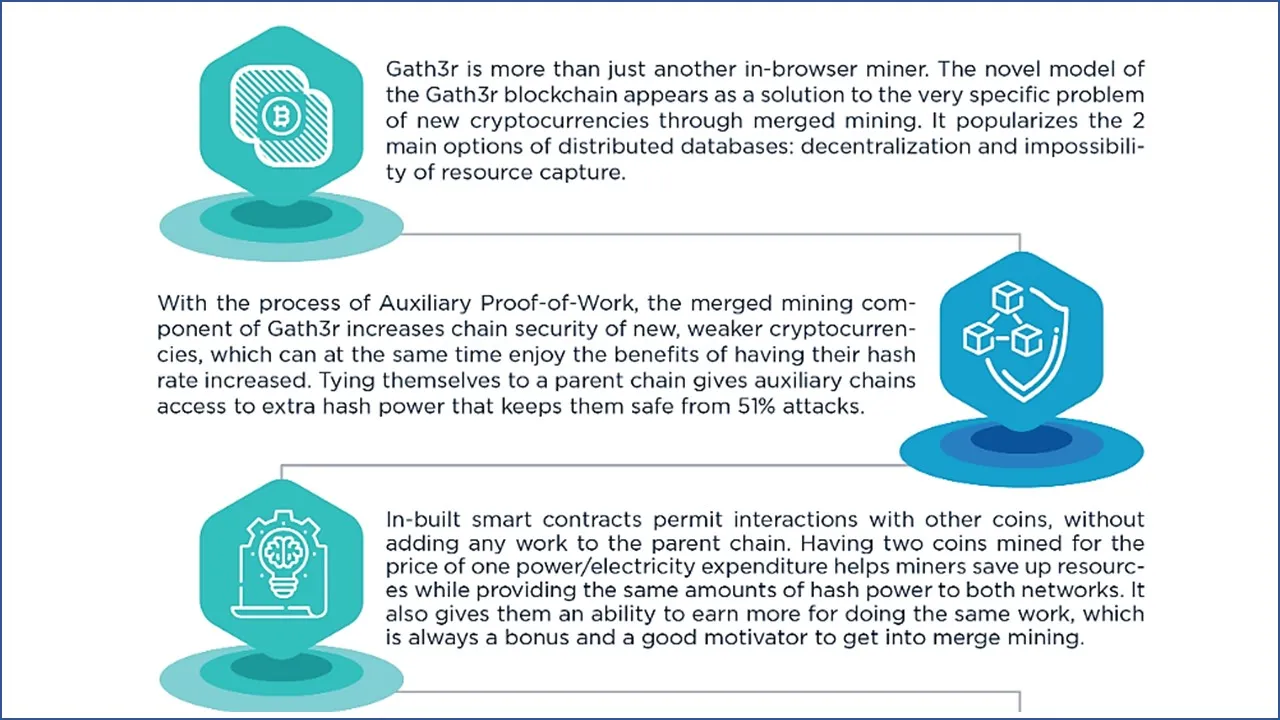 Gath3r is more than just another in-browser miner. The novel model of the Gath3r blockchain appears as a solution to the very specific problem of new cryptocurrencies through merged mining. It popularizes the 2 main options of distributed databases: decentralization and impossibility of resource capture.

With the process of Auxiliary Proof-of-Work, the merged mining component of Gath3r increases chain security of new, weaker cryptocurrencies, which can at the same time enjoy the benefits of having their hash rate increased. Tying themselves to a parent chain gives auxiliary chains access to extra hash power that keeps them safe from 51% attacks.

In-built smart contracts permit interactions with other coins, without adding any work to the parent chain. Having two coins mined for the price of one power/electricity expenditure helps miners save up resources while providing the same amounts of hash power to both networks. It also gives them an ability to earn more for doing the same work, which is always a bonus and a good motivator to get into merge mining.